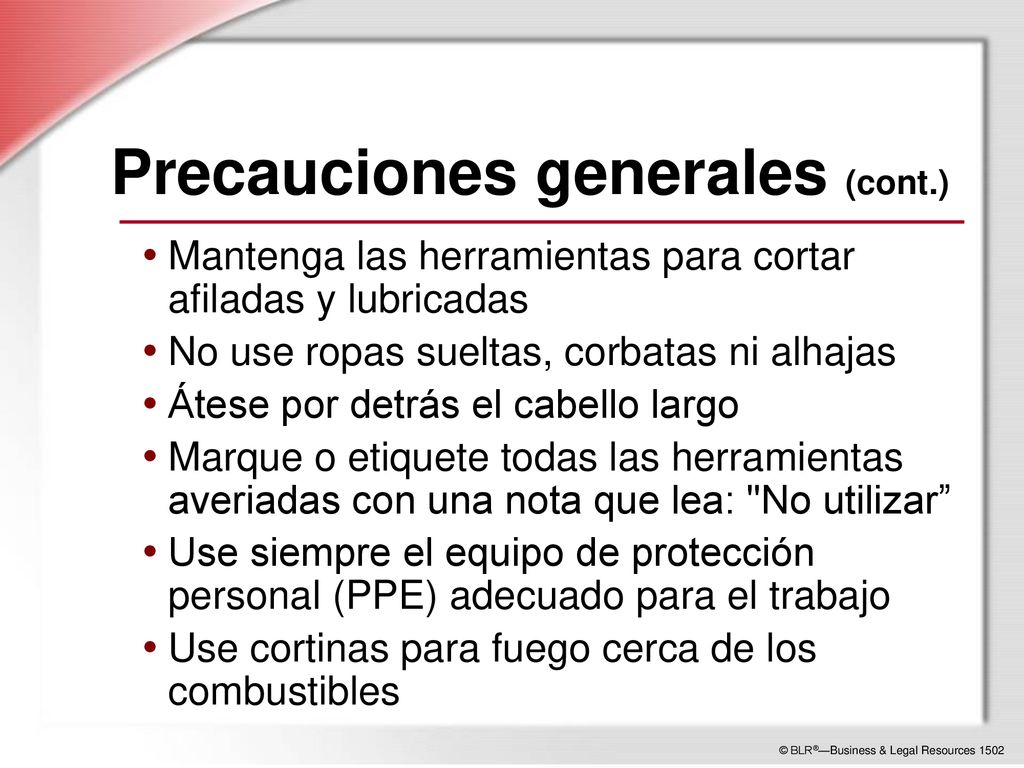 Precauciones generales (cont.)

• Mantenga las herramientas para cortar afiladas y lubricadas
• No use ropas sueltas, corbatas ni alhajas
• Átese por detrás el cabello largo
• Marque o etiquete todas las herramientas averiadas con una nota que lea: "No utilizar”
• Use siempre el equipo de protección personal (PPE) adecuado para el trabajo
• Use cortinas para fuego cerca de los combustibles

© BLR®—Business & Legal Resources 1502